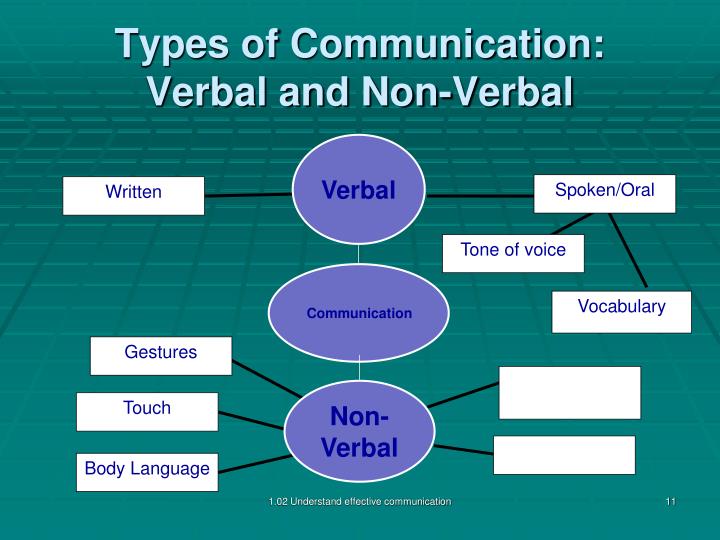 Types of Communication: Verbal and Non-Verbal

Written

Verbal

Spoken/Oral

Tone of voice

Vocabulary

Communication

Gestures

Touch

Body Language

Non-Verbal

1.02 Understand effective communication

11